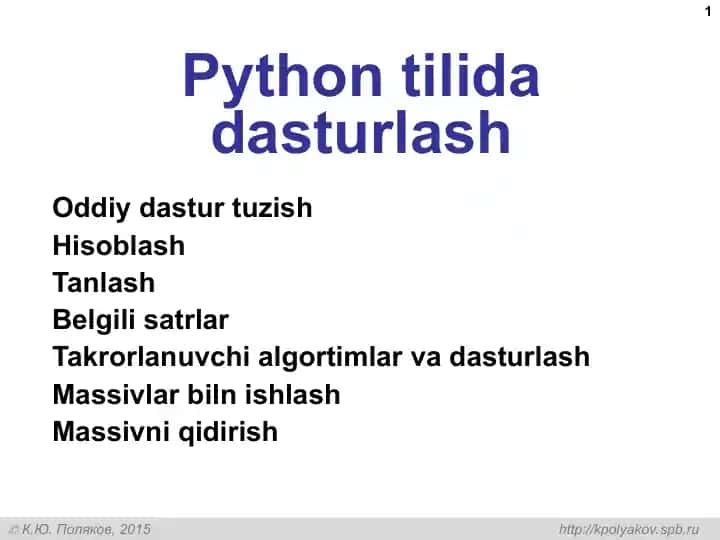 1

Python tilida dasturlash

Oddiy dastur tuzish
Hisoblash
Tanlash
Belgili satrlar
Takrorlanuvchi algortimlar va dasturlash
Massivlar biln ishlash
Massivni qidirish

© К.Ю. Поляков, 2015

http://kpolyakov.spb.ru